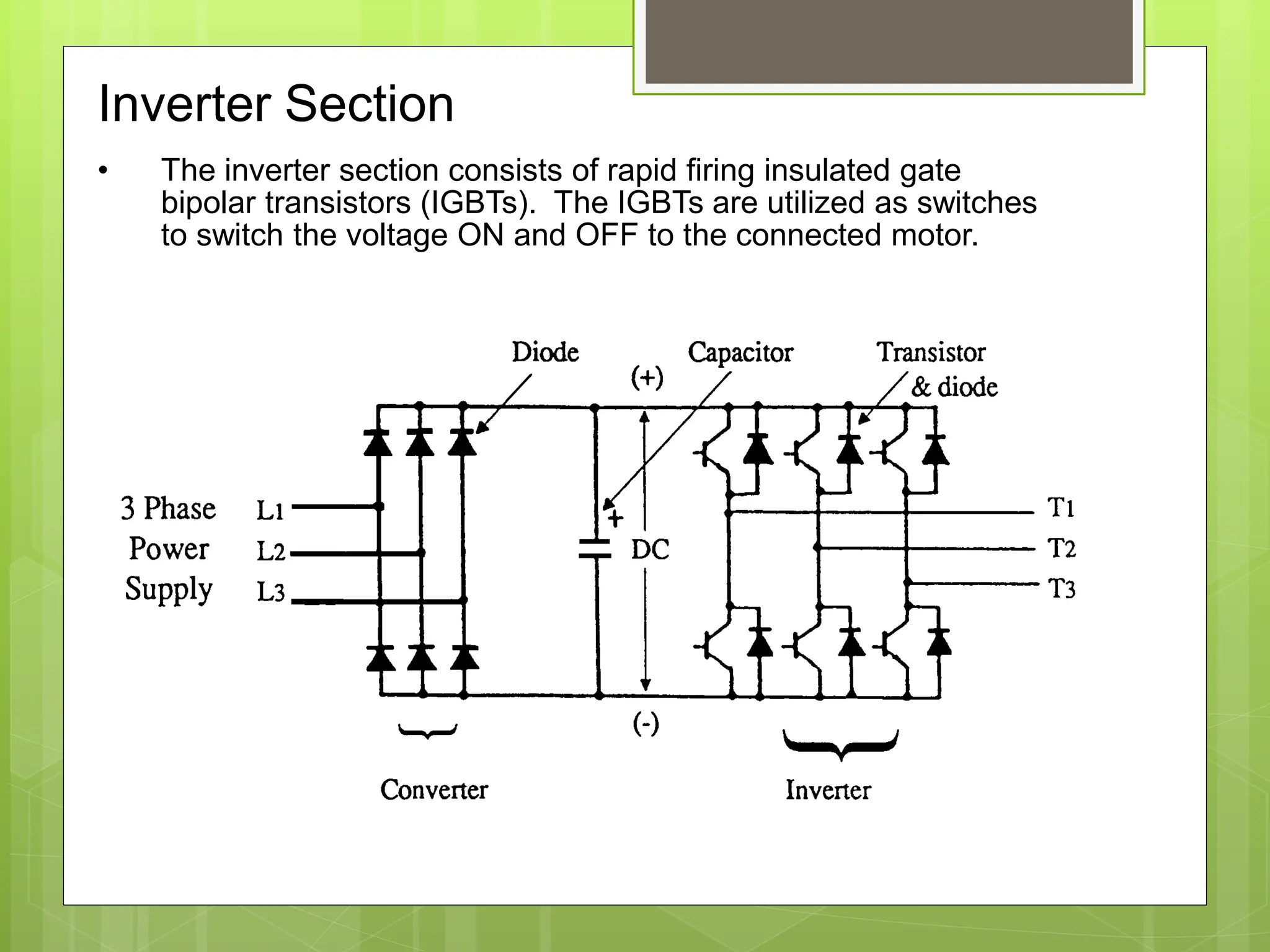 Inverter Section

• The inverter section consists of rapid firing insulated gate bipolar transistors (IGBTs). The IGBTs are utilized as switches to switch the voltage ON and OFF to the connected motor.

Diode

Capacitor

Transistor & diode

(+)

3 Phase Power Supply

L1

L2

L3

+

DC

T1

T2

T3

(-)

Converter

Inverter